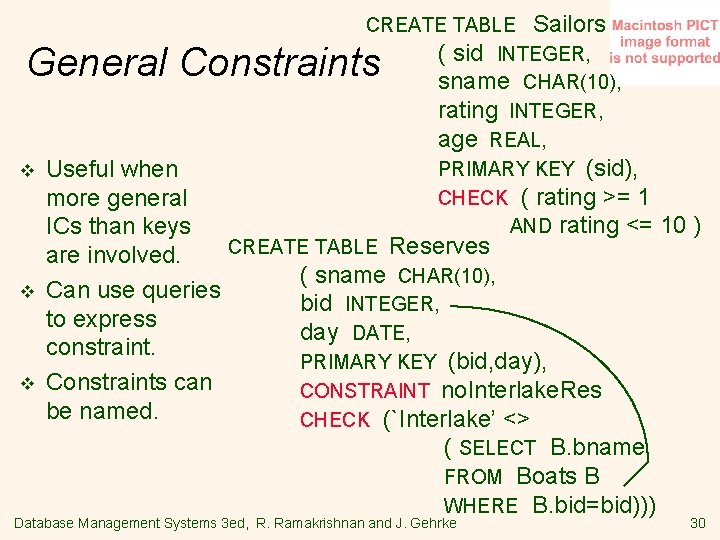 General Constraints

CREATE TABLE Sailors
( sid INTEGER,
sname CHAR(10),
rating INTEGER,
age REAL,
PRIMARY KEY (sid),
CHECK ( rating >= 1
AND rating <= 10 )

Macintosh PICT image format is not supported

❖ Useful when more general ICs than keys are involved.

❖ Can use queries to express constraint.

❖ Constraints can be named.

CREATE TABLE Reserves
( sname CHAR(10),
bid INTEGER,
day DATE,
PRIMARY KEY (bid,day),
CONSTRAINT noInterlakeRes
CHECK (`Interlake' <>
( SELECT B.bname
FROM Boats B
WHERE B.bid=bid)))

Database Management Systems 3ed, R. Ramakrishnan and J. Gehrke 30